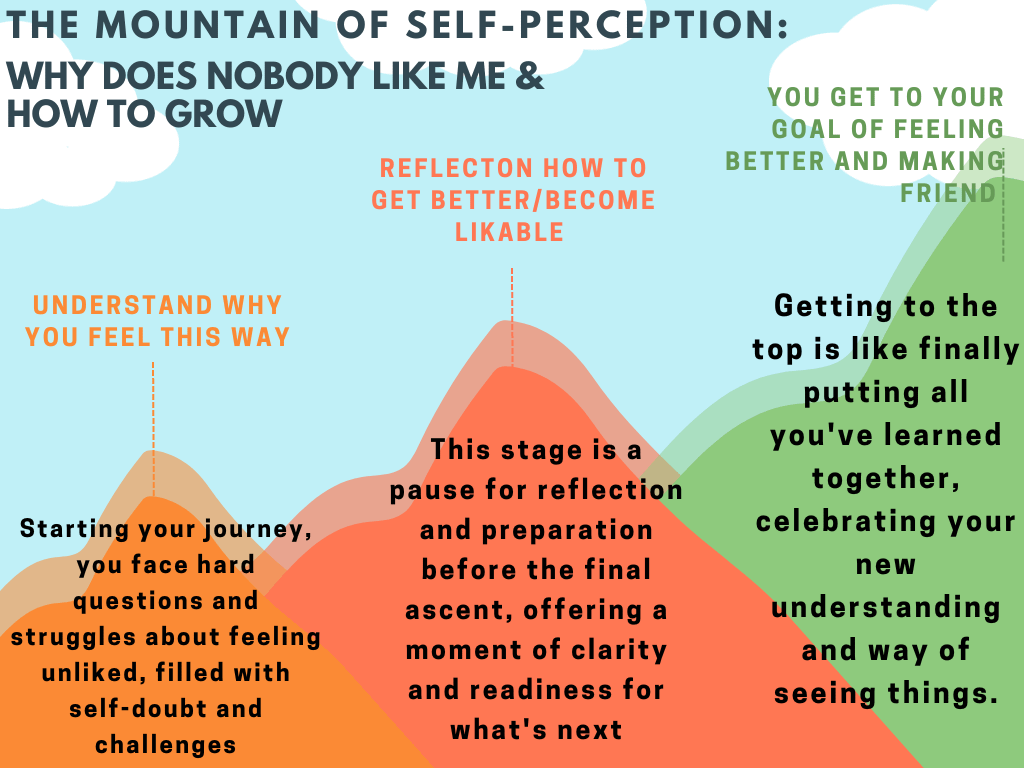 THE MOUNTAIN OF SELF-PERCEPTION:
WHY DOES NOBODY LIKE ME & HOW TO GROW

UNDERSTAND WHY YOU FEEL THIS WAY

Starting your journey, you face hard questions and struggles about feeling unliked, filled with self-doubt and challenges

REFLECTON HOW TO GET BETTER/BECOME LIKABLE

This stage is a pause for reflection and preparation before the final ascent, offering a moment of clarity and readiness for what's next

YOU GET TO YOUR GOAL OF FEELING BETTER AND MAKING FRIEND

Getting to the top is like finally putting all you've learned together, celebrating your new understanding and way of seeing things.